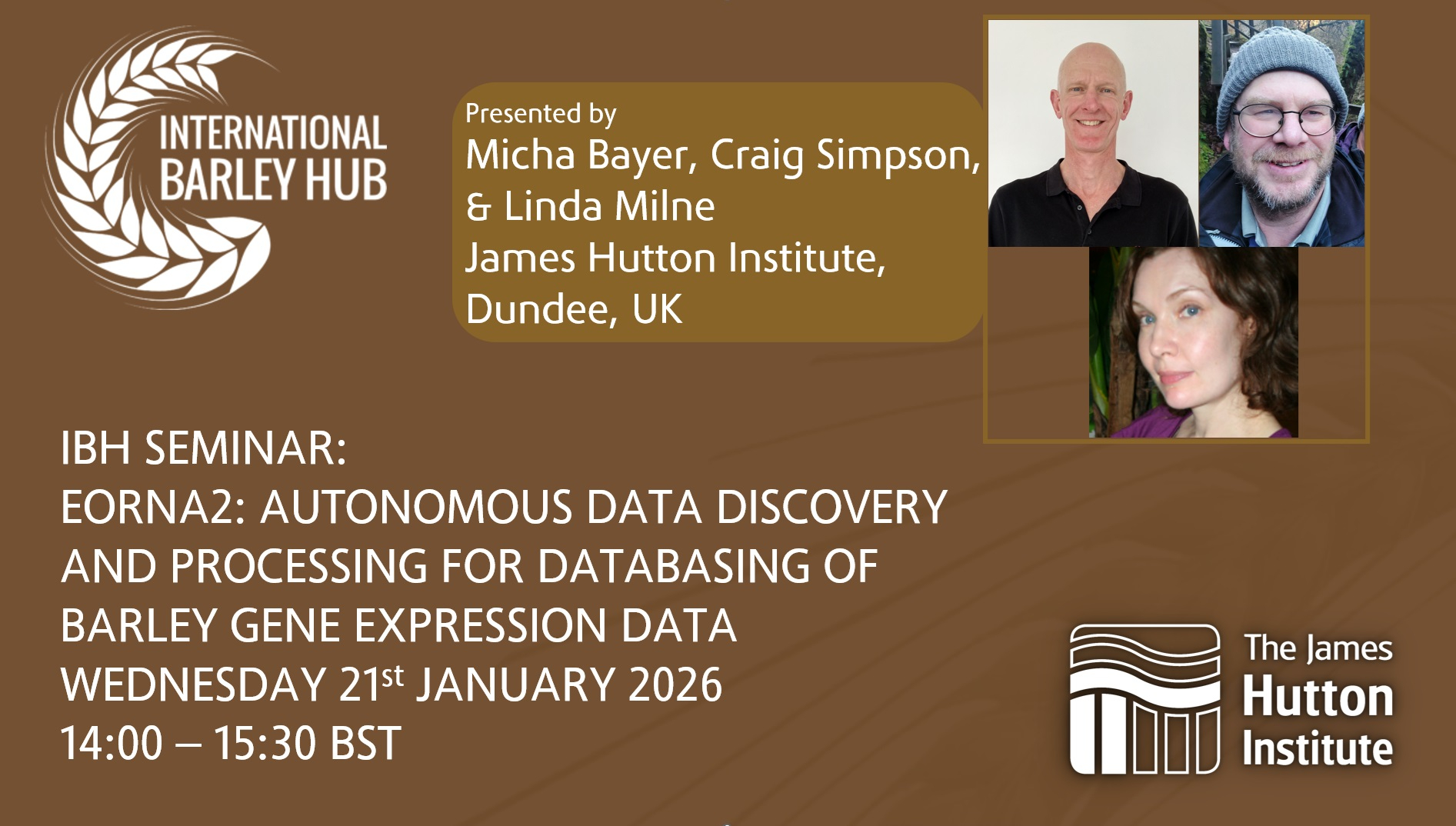 INTERNATIONAL BARLEY HUB

Presented by
Micha Bayer, Craig Simpson, & Linda Milne
James Hutton Institute, Dundee, UK

IBH SEMINAR:
EORNA2: AUTONOMOUS DATA DISCOVERY AND PROCESSING FOR DATABASING OF BARLEY GENE EXPRESSION DATA
WEDNESDAY 21$^{st}$ JANUARY 2026
14:00 – 15:30 BST

The James Hutton Institute